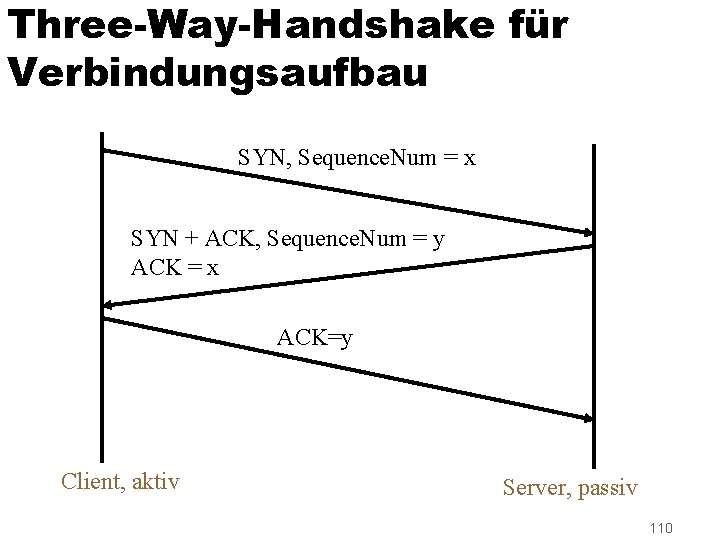 Three-Way-Handshake für Verbindungsaufbau

SYN, SequenceNum = x

SYN + ACK, SequenceNum = y
ACK = x

ACK=y

Client, aktiv

Server, passiv

110